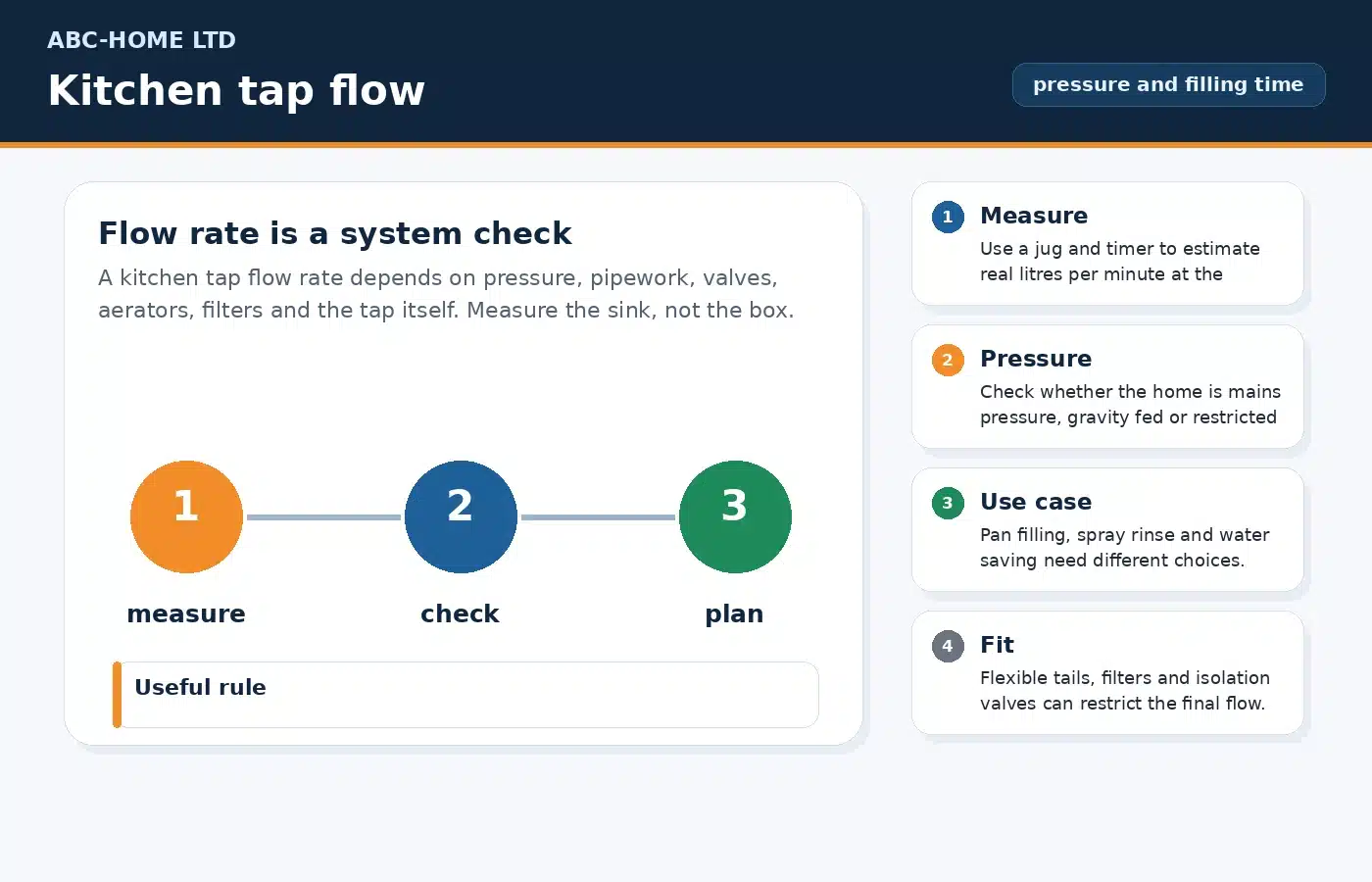 ABC-HOME LTD

Kitchen tap flow

pressure and filling time

Flow rate is a system check

A kitchen tap flow rate depends on pressure, pipework, valves, aerators, filters and the tap itself. Measure the sink, not the box.

1 measure

2 check

3 plan

Useful rule

1 Measure
Use a jug and timer to estimate real litres per minute at the

2 Pressure
Check whether the home is mains pressure, gravity fed or restricted

3 Use case
Pan filling, spray rinse and water saving need different choices.

4 Fit
Flexible tails, filters and isolation valves can restrict the final flow.